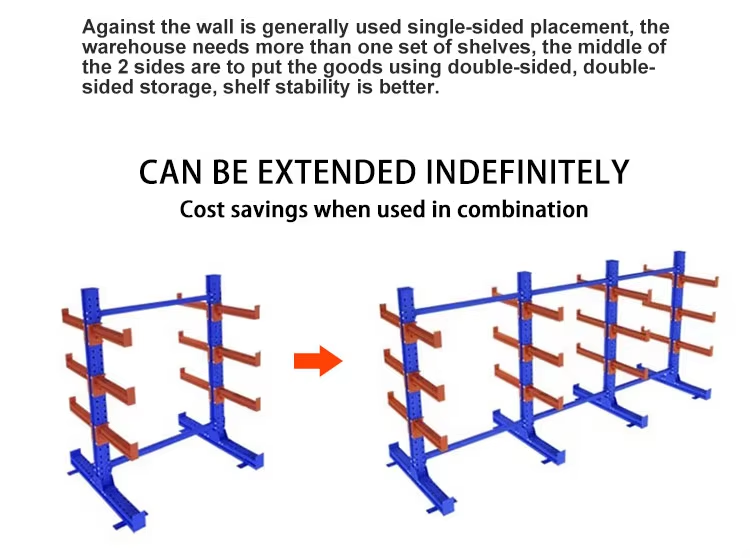 Against the wall is generally used single-sided placement, the warehouse needs more than one set of shelves, the middle of the 2 sides are to put the goods using double-sided, double-sided storage, shelf stability is better.

CAN BE EXTENDED INDEFINITELY

Cost savings when used in combination